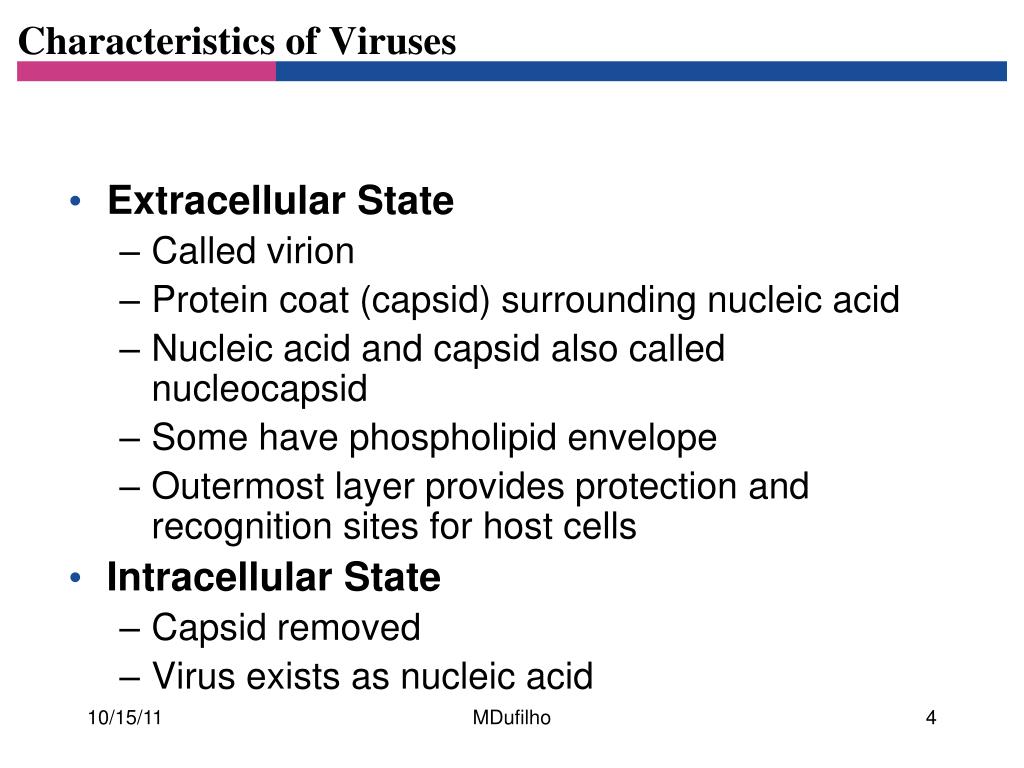 Characteristics of Viruses

• Extracellular State
– Called virion
– Protein coat (capsid) surrounding nucleic acid
– Nucleic acid and capsid also called nucleocapsid
– Some have phospholipid envelope
– Outermost layer provides protection and recognition sites for host cells
• Intracellular State
– Capsid removed
– Virus exists as nucleic acid

10/15/11
MDufilho
4